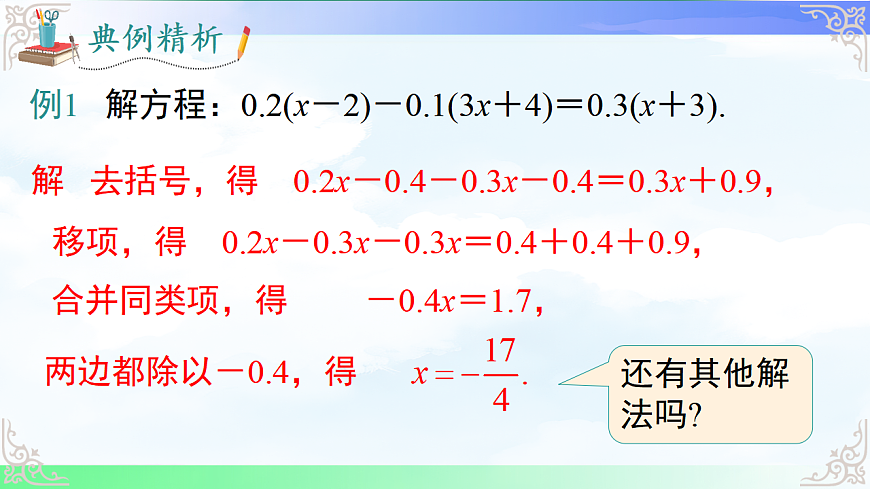 典例精析

例1 解方程：$0.2(x-2)-0.1(3x+4)=0.3(x+3)$.

解 去括号，得 $0.2x-0.4-0.3x-0.4=0.3x+0.9$，

移项，得 $0.2x-0.3x-0.3x=0.4+0.4+0.9$，

合并同类项，得 $-0.4x=1.7$，

两边都除以$-0.4$，得 $x=-\frac{17}{4}$.

还有其他解法吗?